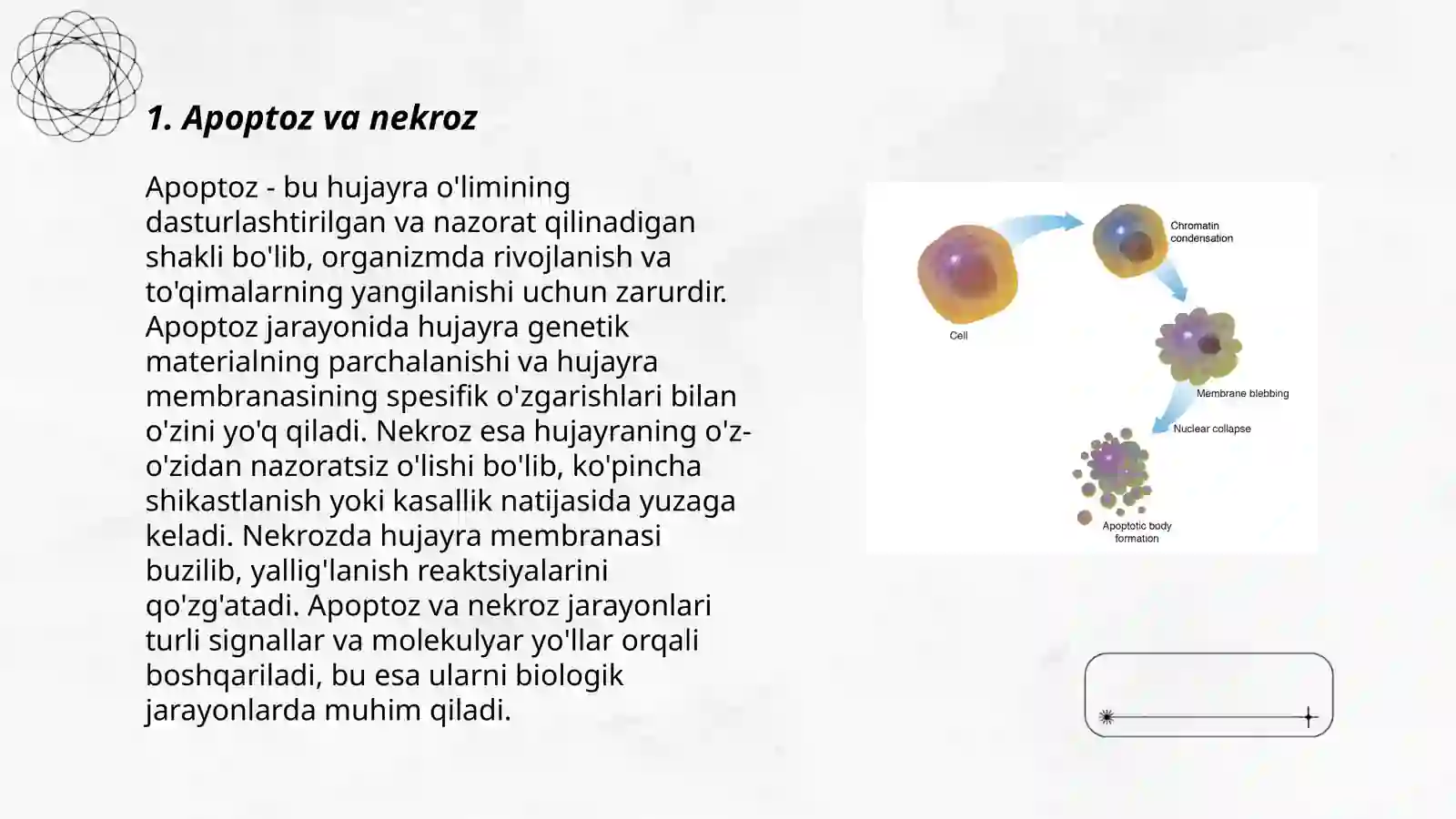 1. Apoptoz va nekroz

Apoptoz - bu hujayra o'limining dasturlashtirilgan va nazorat qilinadigan shakli bo'lib, organizmda rivojlanish va to'qimalarning yangilanishi uchun zarurdir. Apoptoz jarayonida hujayra genetik materialning parchalanishi va hujayra membranasining spesifik o'zgarishlari bilan o'zini yo'q qiladi. Nekroz esa hujayraning o'z-o'zidan nazoratsiz o'lishi bo'lib, ko'pincha shikastlanish yoki kasallik natijasida yuzaga keladi. Nekrozda hujayra membranasi buzilib, yallig'lanish reaktsiyalarini qo'zg'atadi. Apoptoz va nekroz jarayonlari turli signallar va molekulyar yo'llar orqali boshqariladi, bu esa ularni biologik jarayonlarda muhim qiladi.

Cell

Chromatin condensation

Membrane blebbing

Nuclear collapse

Apoptotic body formation